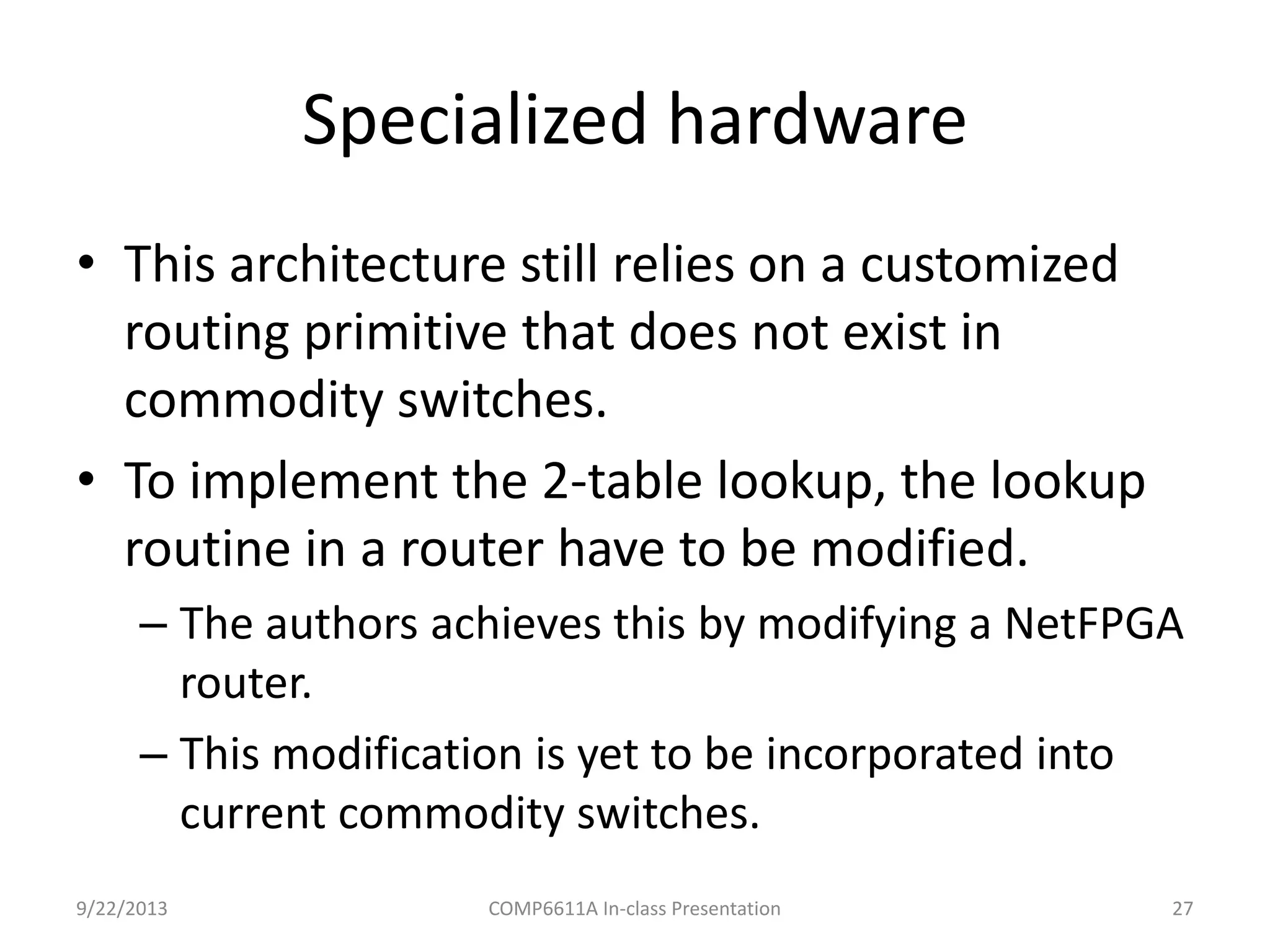 Specialized hardware

• This architecture still relies on a customized routing primitive that does not exist in commodity switches.

• To implement the 2-table lookup, the lookup routine in a router have to be modified.

– The authors achieves this by modifying a NetFPGA router.

– This modification is yet to be incorporated into current commodity switches.

9/22/2013

COMP6611A In-class Presentation

27